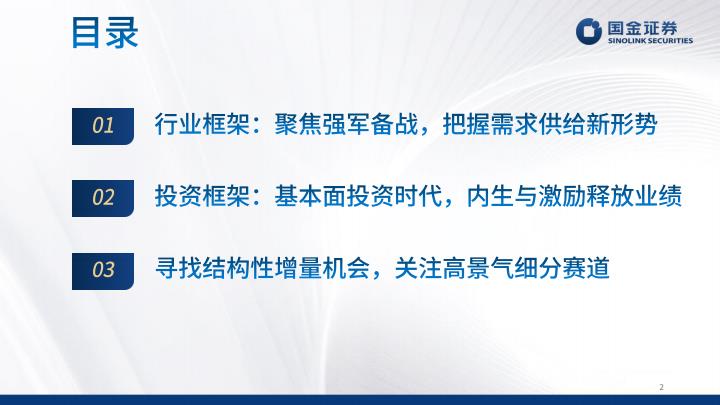 目录

国金证券
SINOLINK SECURITIES

01 行业框架：聚焦强军备战，把握需求供给新形势

02 投资框架：基本面投资时代，内生与激励释放业绩

03 寻找结构性增量机会，关注高景气细分赛道

2